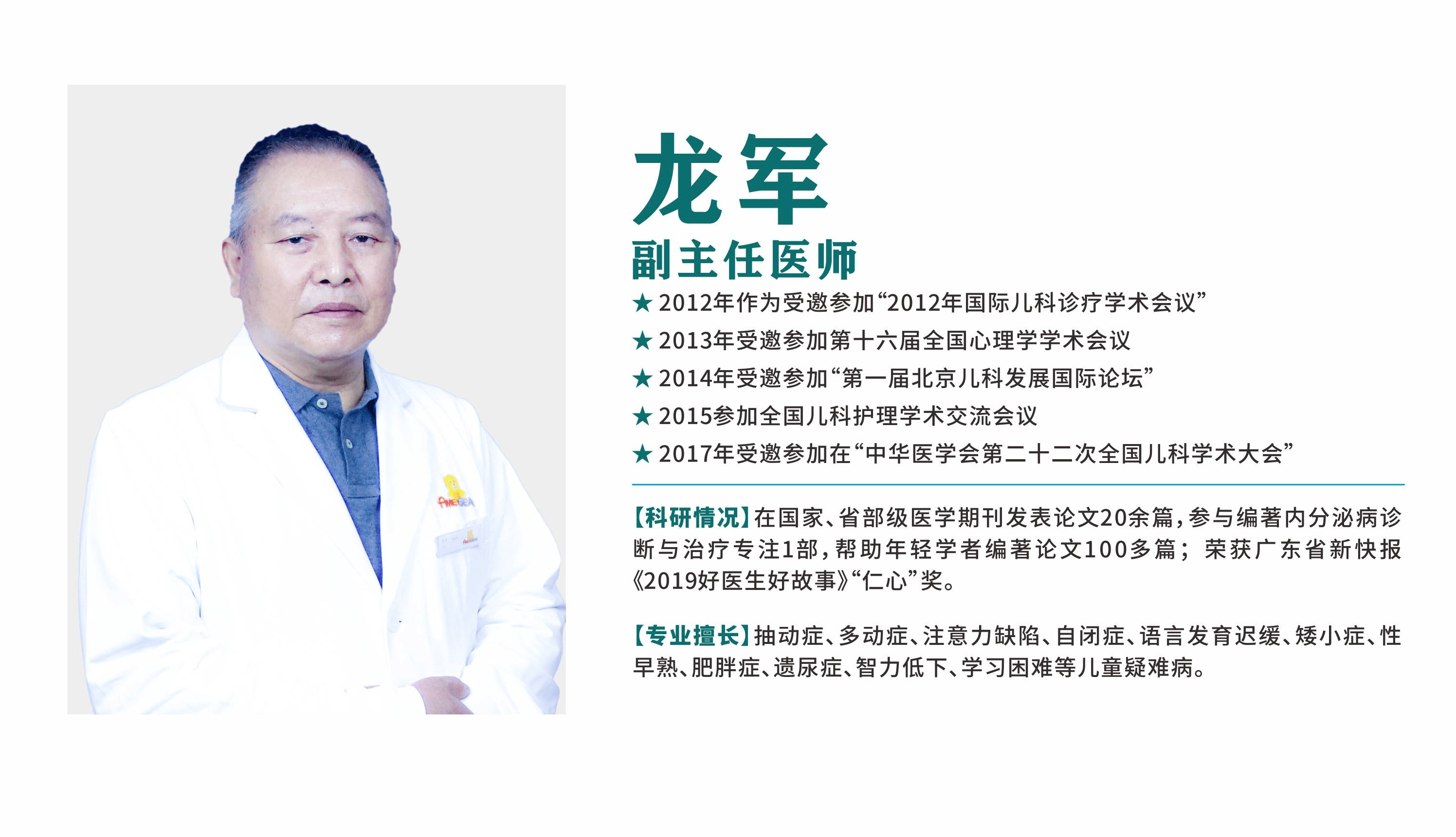 龙军
副主任医师

★ 2012年作为受邀参加“2012年国际儿科诊疗学术会议”
★ 2013年受邀参加第十六届全国心理学学术会议
★ 2014年受邀参加“第一届北京儿科发展国际论坛”
★ 2015参加全国儿科护理学术交流会议
★ 2017年受邀参加在“中华医学会第二十二次全国儿科学术大会”

【科研情况】在国家、省部级医学期刊发表论文20余篇，参与编著内分泌病诊断与治疗专注1部，帮助年轻学者编著论文100多篇；荣获广东省新快报《2019好医生好故事》“仁心”奖。

【专业擅长】抽动症、多动症、注意力缺陷、自闭症、语言发育迟缓、矮小症、性早熟、肥胖症、遗尿症、智力低下、学习困难等儿童疑难病。